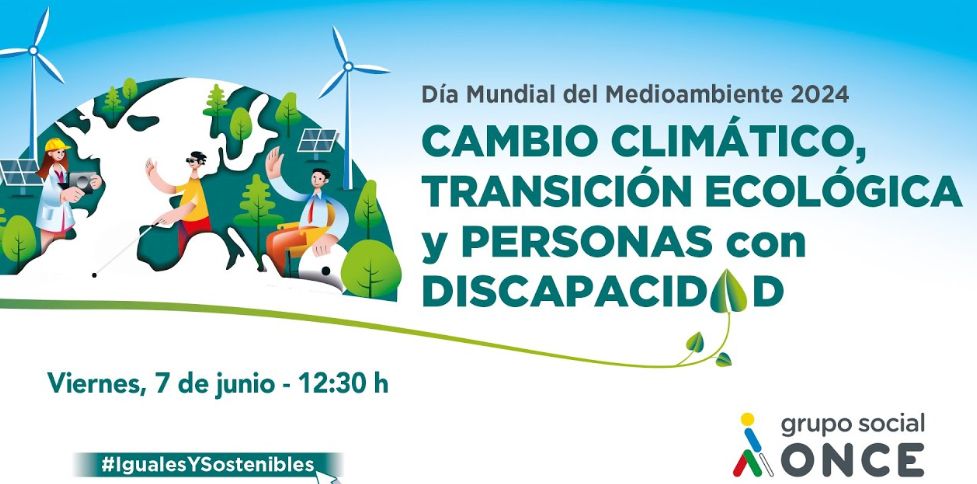 Día Mundial del Medioambiente 2024

CAMBIO CLIMÁTICO, TRANSICIÓN ECOLÓGICA y PERSONAS con DISCAPACIDAD

Viernes, 7 de junio - 12:30 h

#IgualesYSostenibles

grupo social ONCE